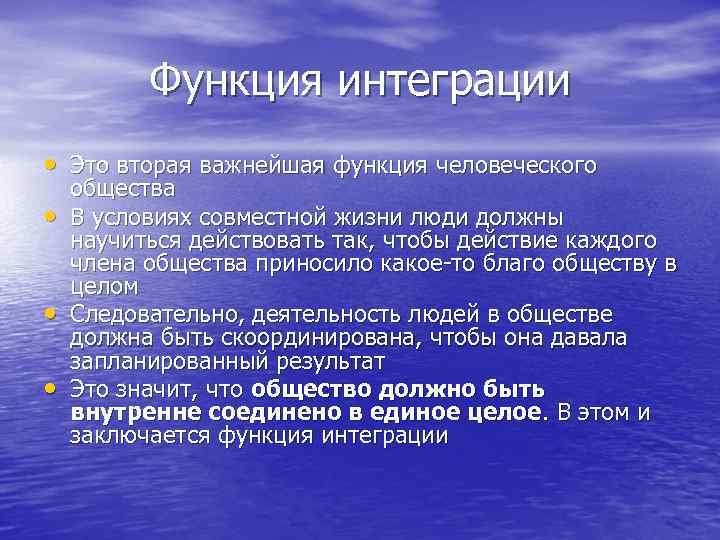 Функция интеграции

• Это вторая важнейшая функция человеческого общества
• В условиях совместной жизни люди должны научиться действовать так, чтобы действие каждого члена общества приносило какое-то благо обществу в целом
• Следовательно, деятельность людей в обществе должна быть скоординирована, чтобы она давала запланированный результат
• Это значит, что общество должно быть внутренне соединено в единое целое. В этом и заключается функция интеграции